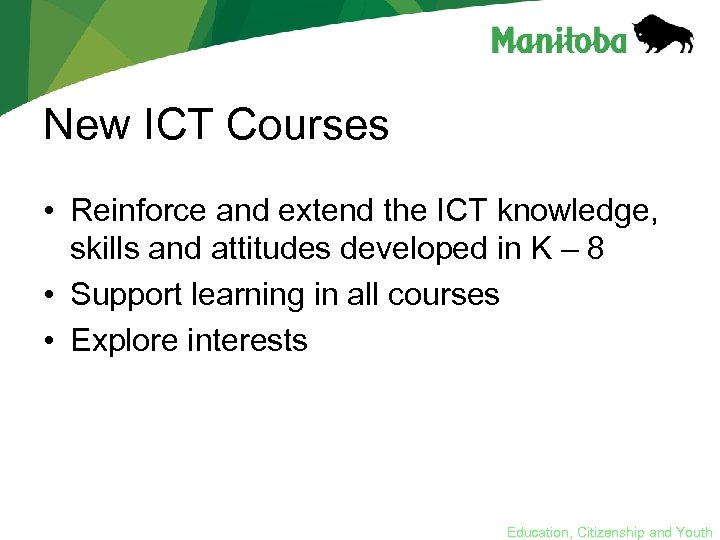 Manitoba

New ICT Courses

• Reinforce and extend the ICT knowledge, skills and attitudes developed in K – 8
• Support learning in all courses
• Explore interests

Education, Citizenship and Youth